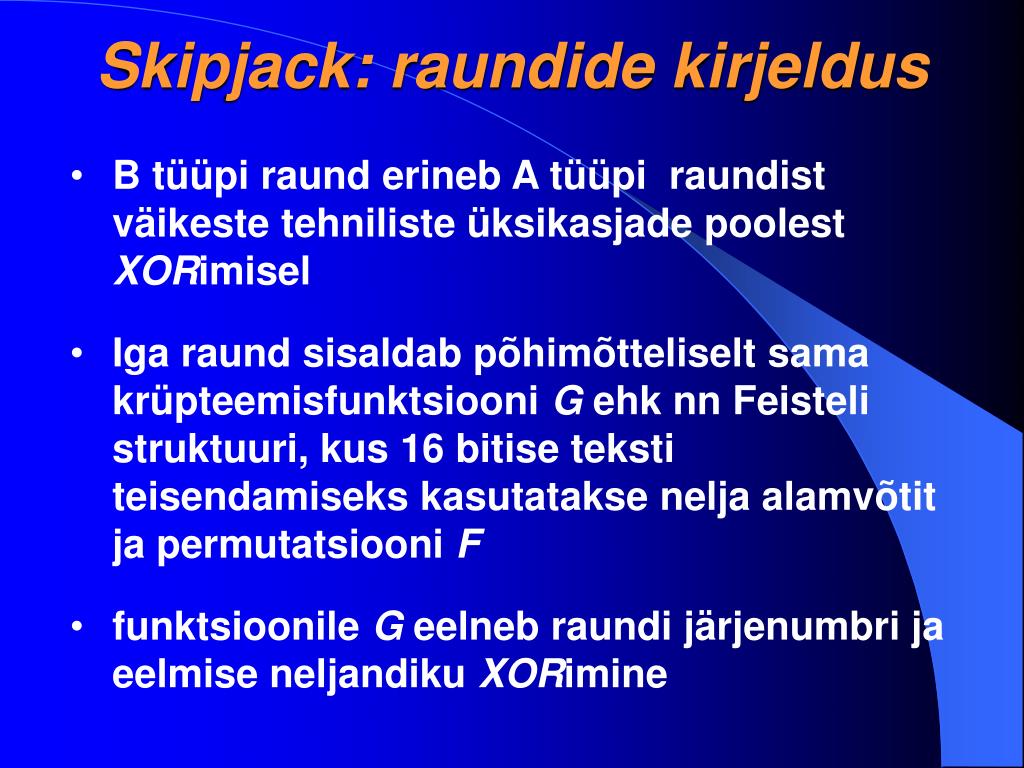 Skipjack: raundide kirjeldus

• B tüüpi raund erineb A tüüpi raundist väikeste tehniliste üksikasjade poolest XORimisel

• Iga raund sisaldab põhimõtteliselt sama krüpteemisfunktsiooni G ehk nn Feisteli struktuuri, kus 16 bitise teksti teisendamiseks kasutatakse nelja alamvõtit ja permutatsiooni F

• funktsioonile G eelneb raundi järjenumbri ja eelmise neljandiku XORimine